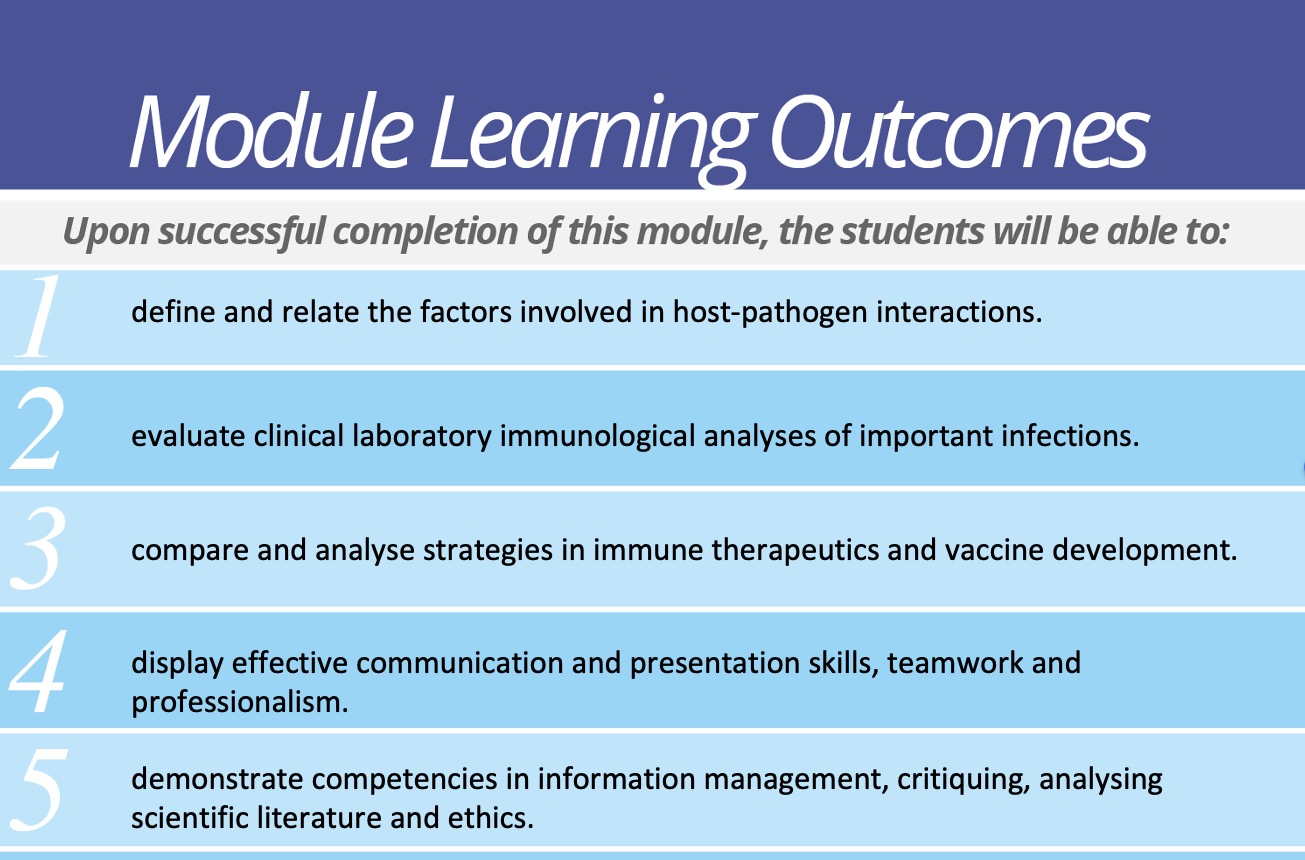 Module Learning Outcomes

Upon successful completion of this module, the students will be able to:

1 define and relate the factors involved in host-pathogen interactions.

2 evaluate clinical laboratory immunological analyses of important infections.

3 compare and analyse strategies in immune therapeutics and vaccine development.

4 display effective communication and presentation skills, teamwork and professionalism.

5 demonstrate competencies in information management, critiquing, analysing scientific literature and ethics.